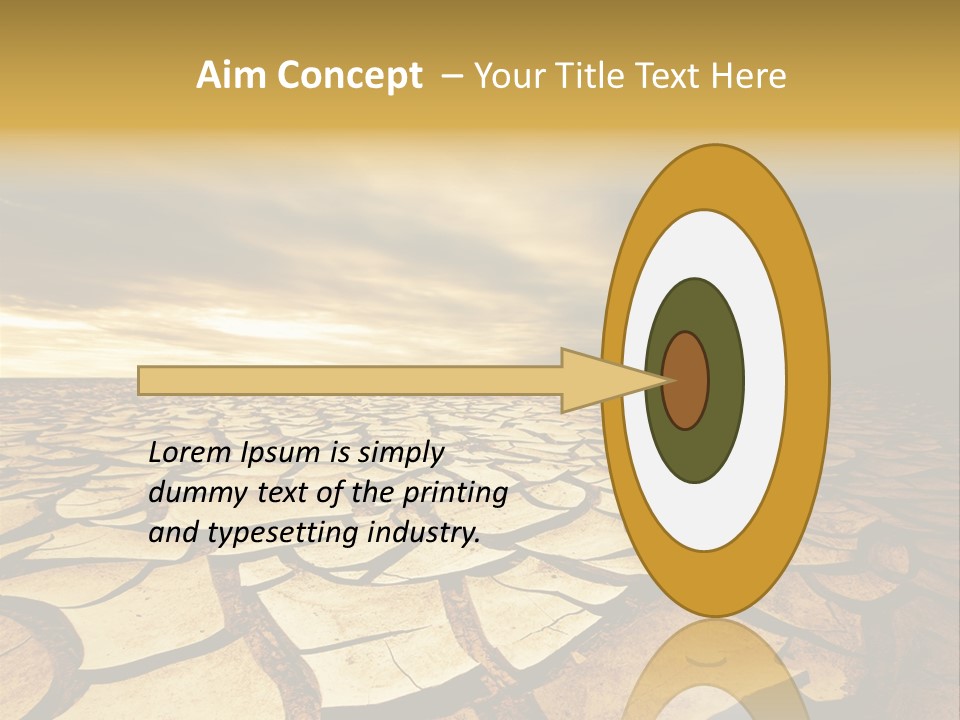 Aim Concept – Your Title Text Here

Lorem Ipsum is simply dummy text of the printing and typesetting industry.